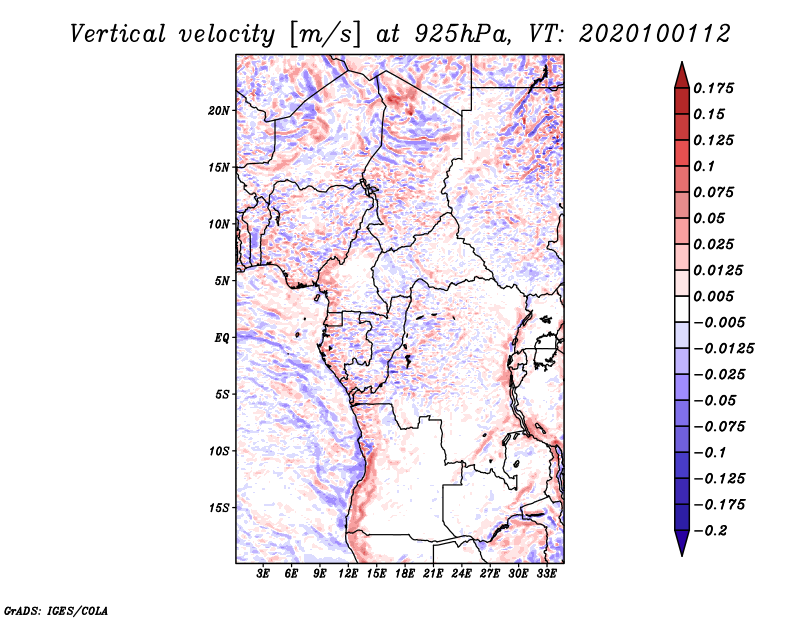 Vertical velocity [m/s] at 925hPa, VT: 2020100112

20N
15N
10N
5N
EQ
5S
10S
15S

3E 6E 9E 12E 15E 18E 21E 24E 27E 30E 33E

0.175
0.15
0.125
0.1
0.075
0.05
0.025
0.0125
0.005
−0.005
−0.0125
−0.025
−0.05
−0.075
−0.1
−0.125
−0.175
−0.2

GrADS: IGES/COLA